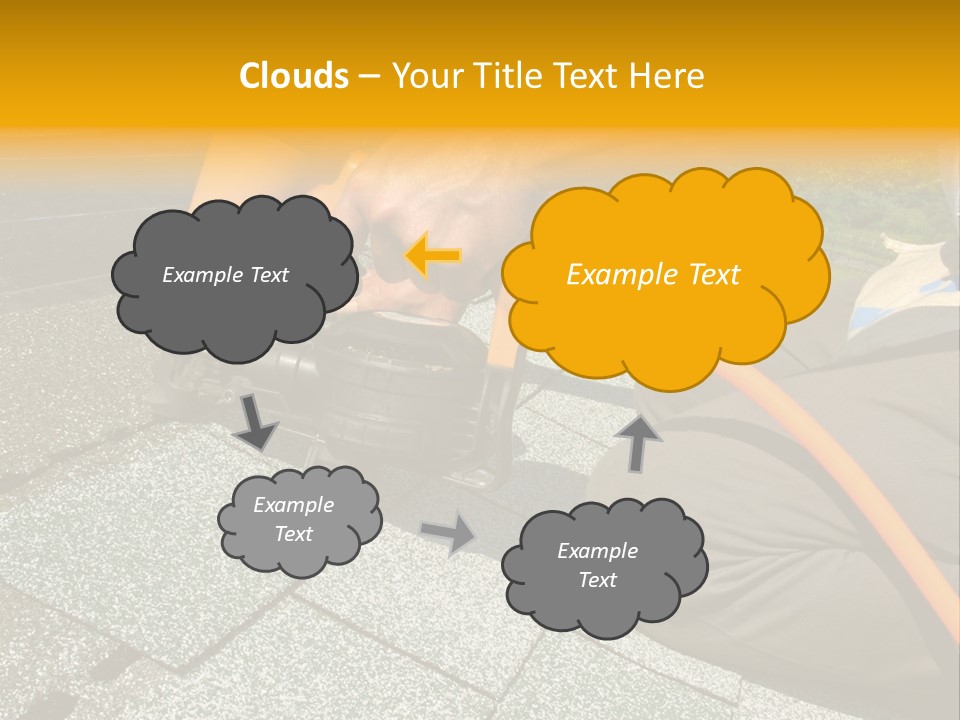 Clouds – Your Title Text Here

Example Text

Example Text

Example Text

Example Text